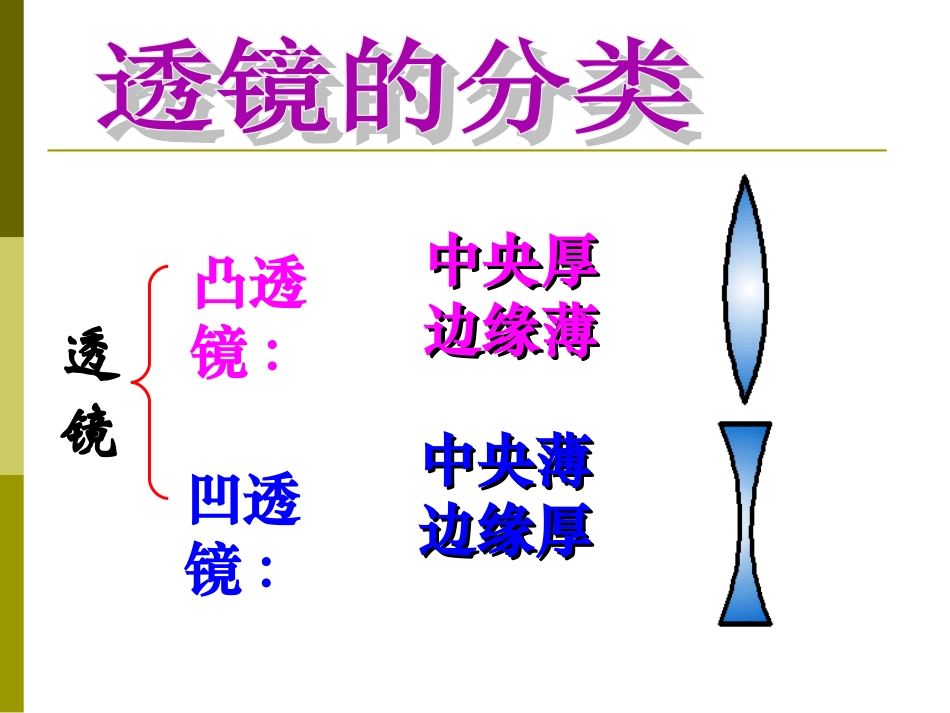 透镜的分类

透镜

凸透镜：

中央厚
边缘薄

凹透镜：

中央薄
边缘厚